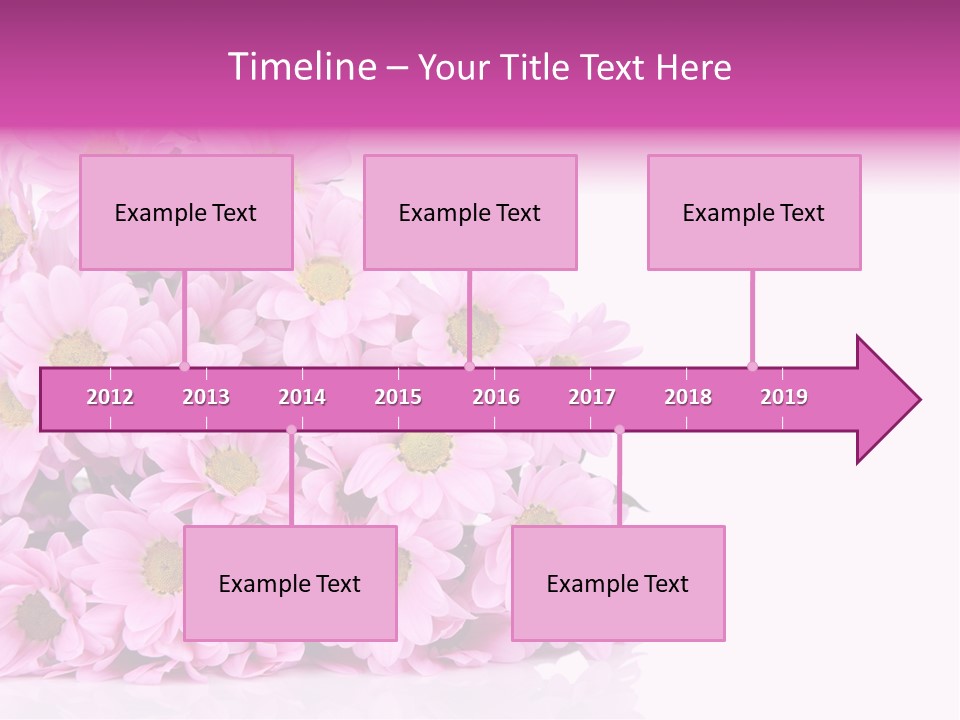 Timeline – Your Title Text Here

Example Text

Example Text

Example Text

2012 2013 2014 2015 2016 2017 2018 2019

Example Text

Example Text